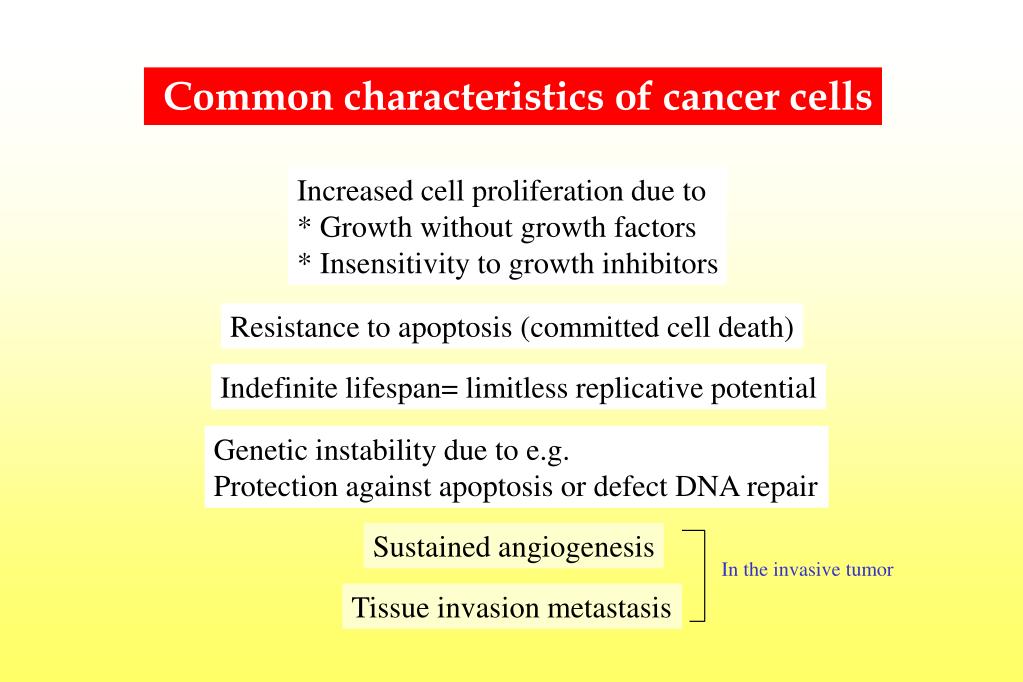 Common characteristics of cancer cells

Increased cell proliferation due to
* Growth without growth factors
* Insensitivity to growth inhibitors

Resistance to apoptosis (committed cell death)

Indefinite lifespan= limitless replicative potential

Genetic instability due to e.g.
Protection against apoptosis or defect DNA repair

Sustained angiogenesis

Tissue invasion metastasis

In the invasive tumor